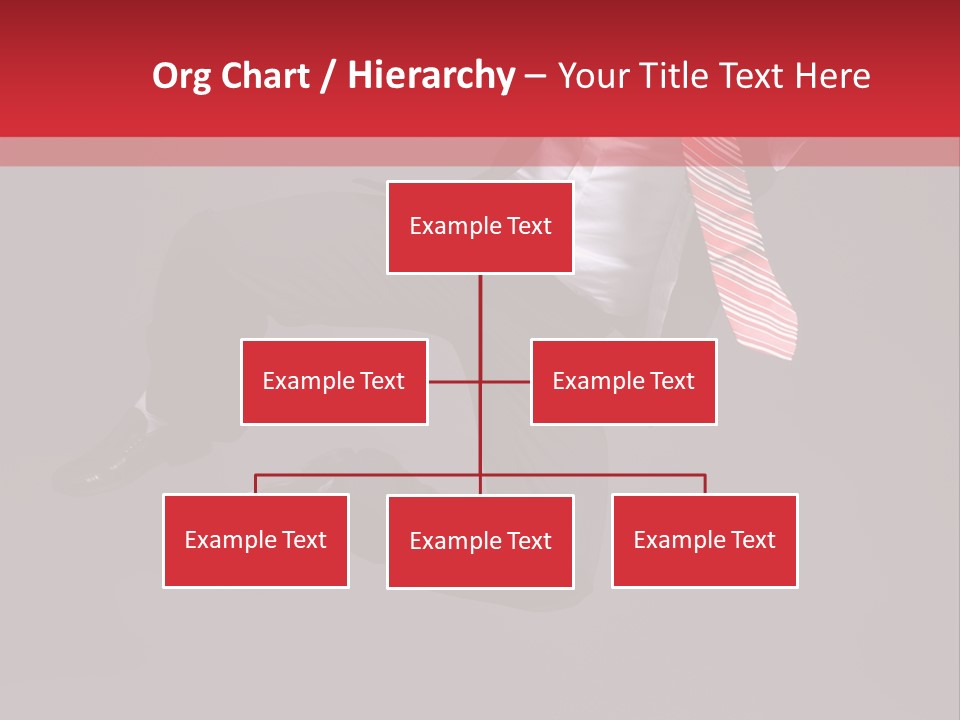 Org Chart / Hierarchy – Your Title Text Here

Example Text

Example Text

Example Text

Example Text

Example Text

Example Text